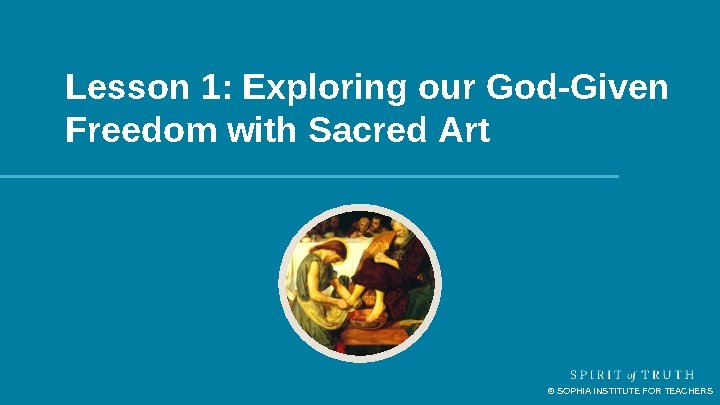 Lesson 1: Exploring our God-Given Freedom with Sacred Art

SPIRIT of TRUTH
© SOPHIA INSTITUTE FOR TEACHERS